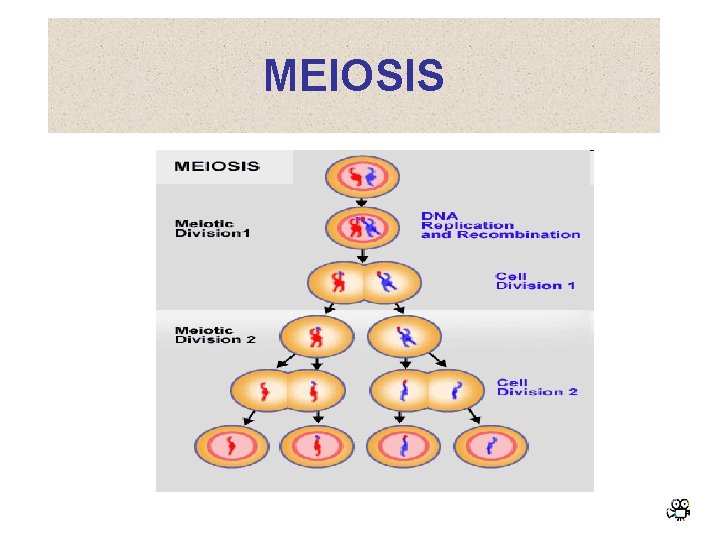 MEIOSIS

MEIOSIS

Meiotic Division1

DNA Replication and Recombination

Cell Division 1

Meiotic Division 2

Cell Division 2